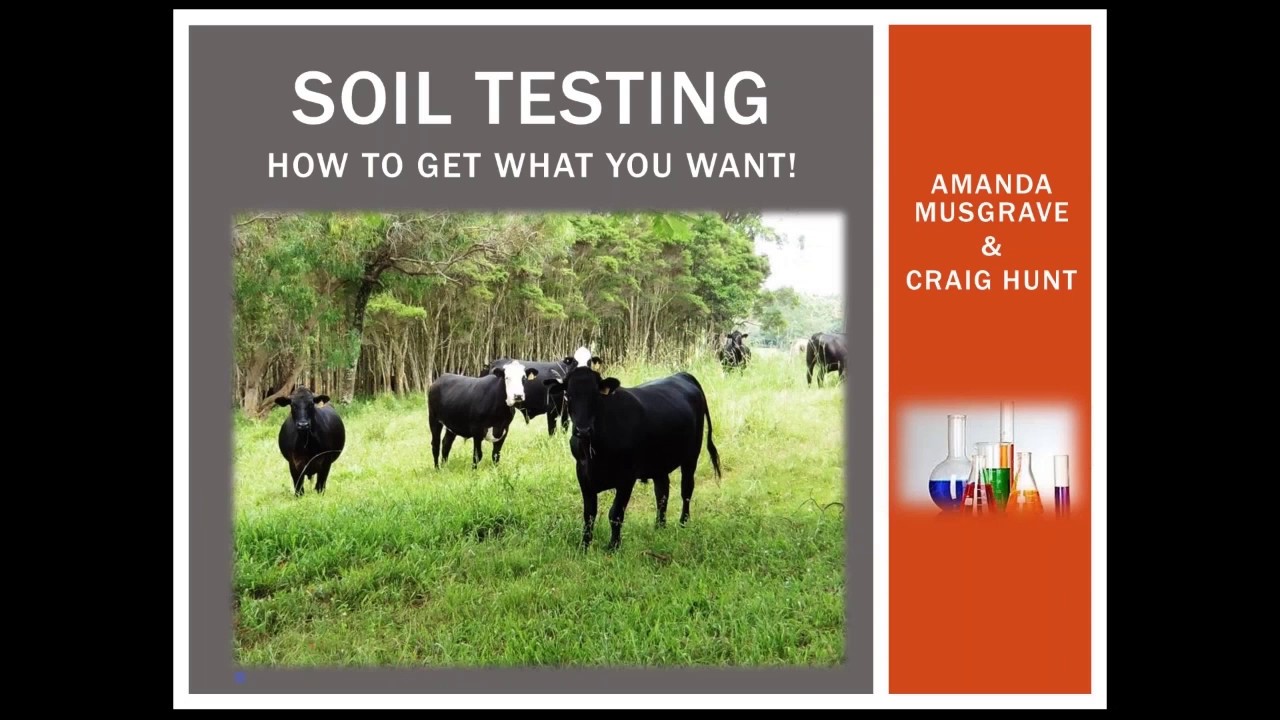 SOIL TESTING

HOW TO GET WHAT YOU WANT!

AMANDA MUSGRAVE & CRAIG HUNT